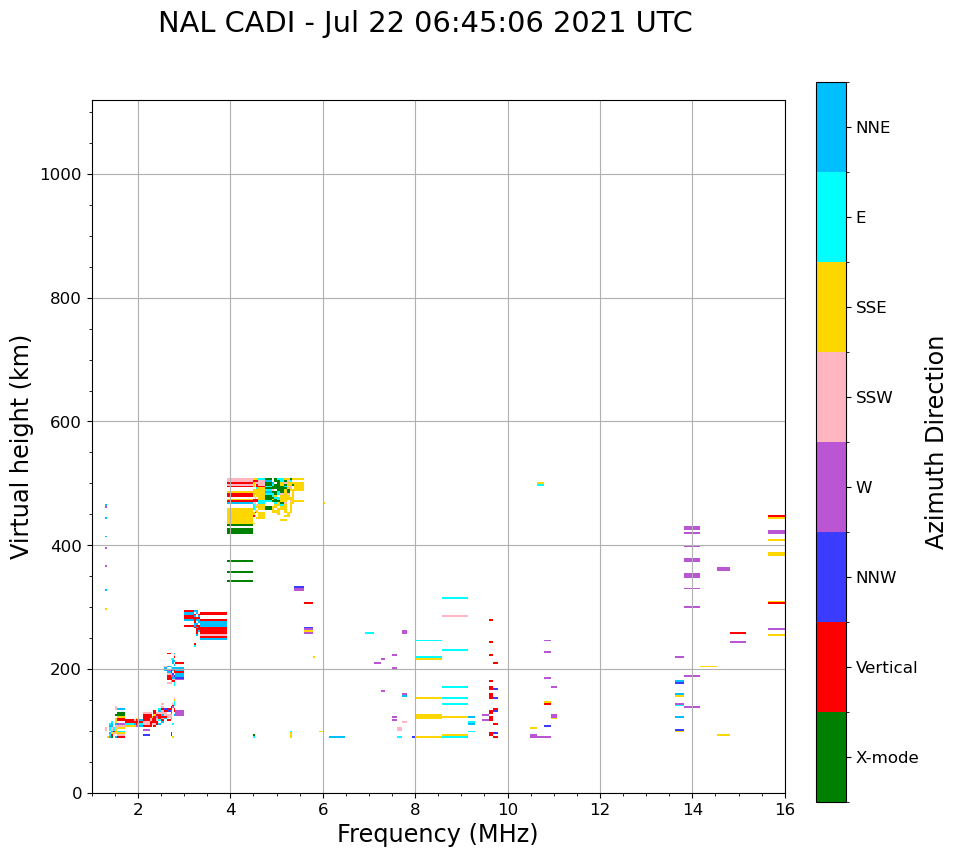 NAL CADI - Jul 22 06:45:06 2021 UTC

Virtual height (km)

1000
800
600
400
200
0

2
4
6
8
10
12
14
16

Frequency (MHz)

NNE
E
SSE
SSW
W
NNW
Vertical
X-mode

Azimuth Direction